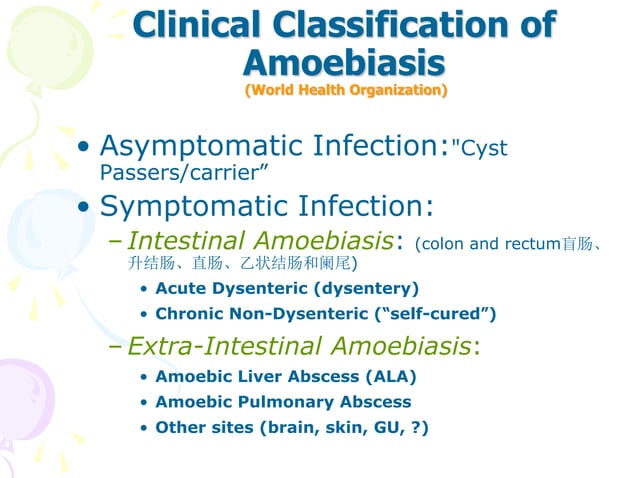 Clinical Classification of Amoebiasis
(World Health Organization)

• Asymptomatic Infection:"Cyst Passers/carrier”

• Symptomatic Infection:

– Intestinal Amoebiasis: (colon and rectum盲肠、升结肠、直肠、乙状结肠和阑尾)

• Acute Dysenteric (dysentery)

• Chronic Non-Dysenteric (“self-cured”)

– Extra-Intestinal Amoebiasis:

• Amoebic Liver Abscess (ALA)

• Amoebic Pulmonary Abscess

• Other sites (brain, skin, GU, ?)